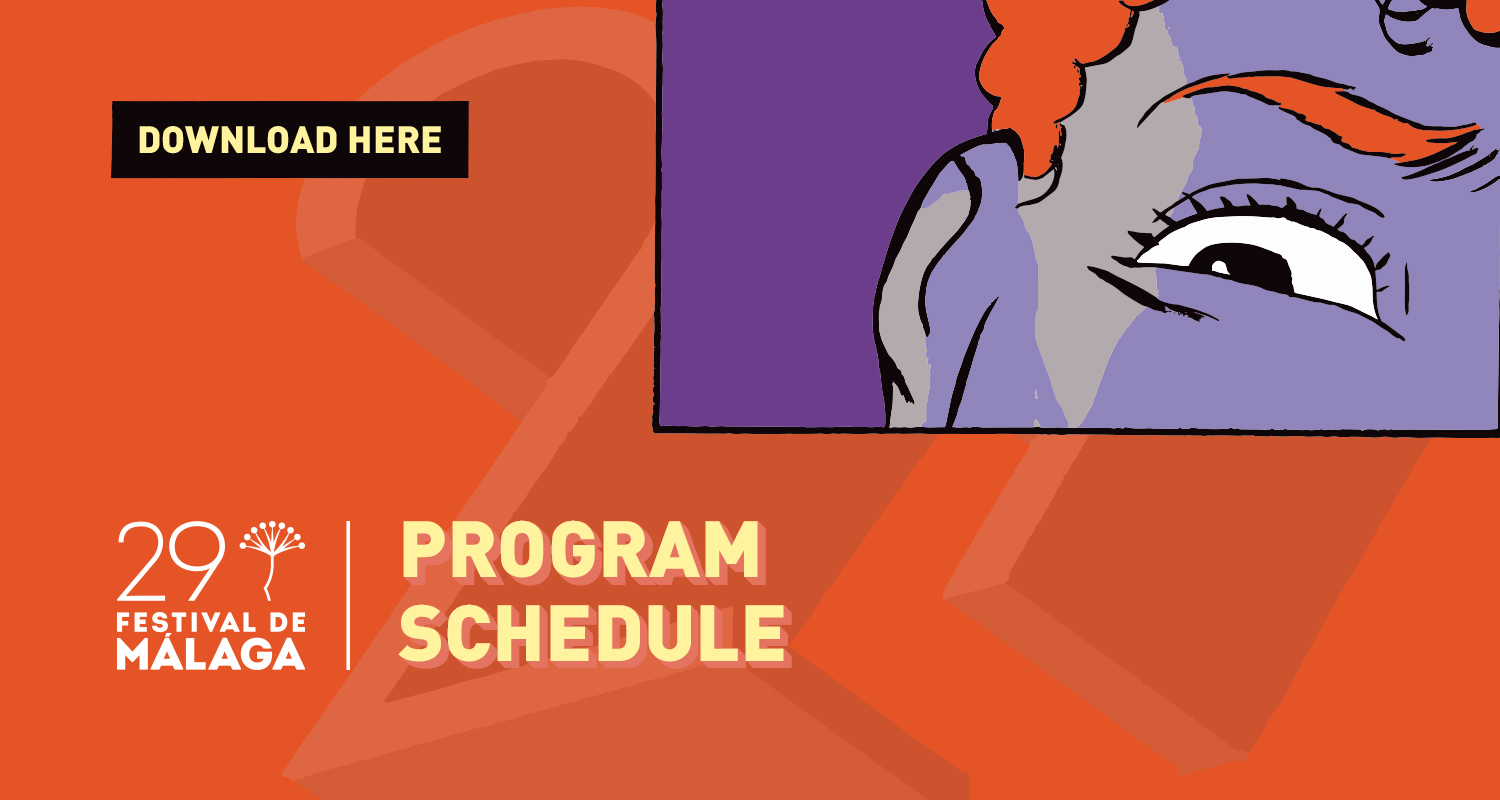 DOWNLOAD HERE

29 FESTIVAL DE MÁLAGA

PROGRAM SCHEDULE